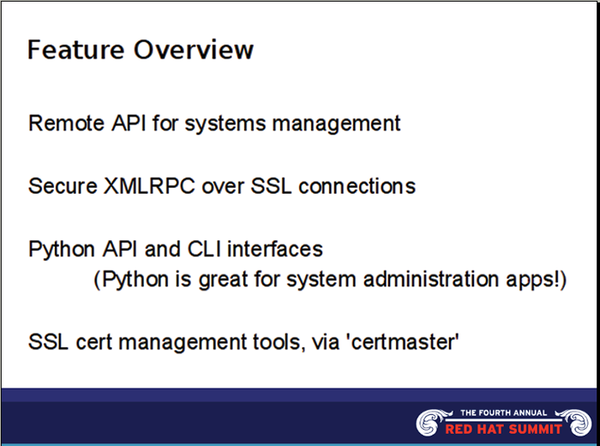 Feature Overview

Remote API for systems management

Secure XMLRPC over SSL connections

Python API and CLI interfaces
(Python is great for system administration apps!)

SSL cert management tools, via 'certmaster'

THE FOURTH ANNUAL
RED HAT SUMMIT